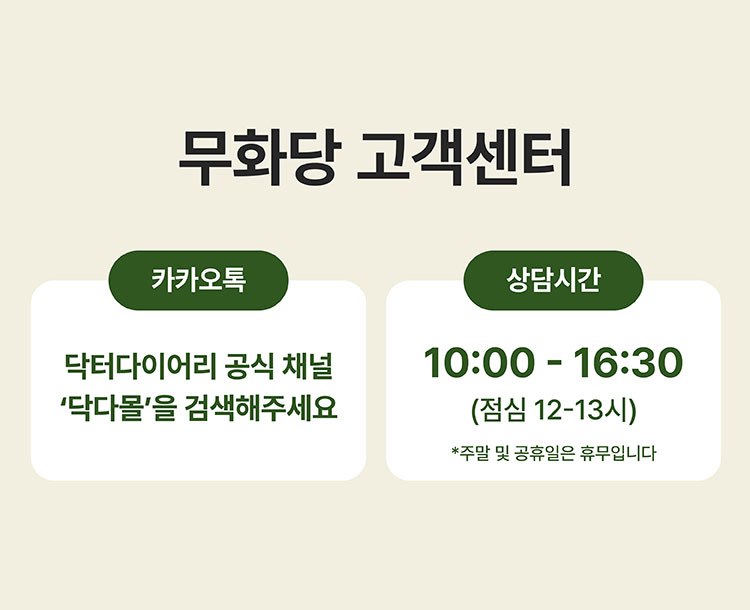 무화당 고객센터

카카오톡

닥터다이어리 공식 채널 ‘닥다몰’을 검색해주세요

상담시간

10:00 - 16:30

(점심 12-13시)

*주말 및 공휴일은 휴무입니다